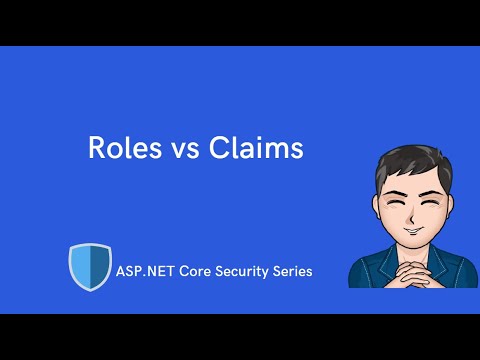 Roles vs Claims

ASP.NET Core Security Series